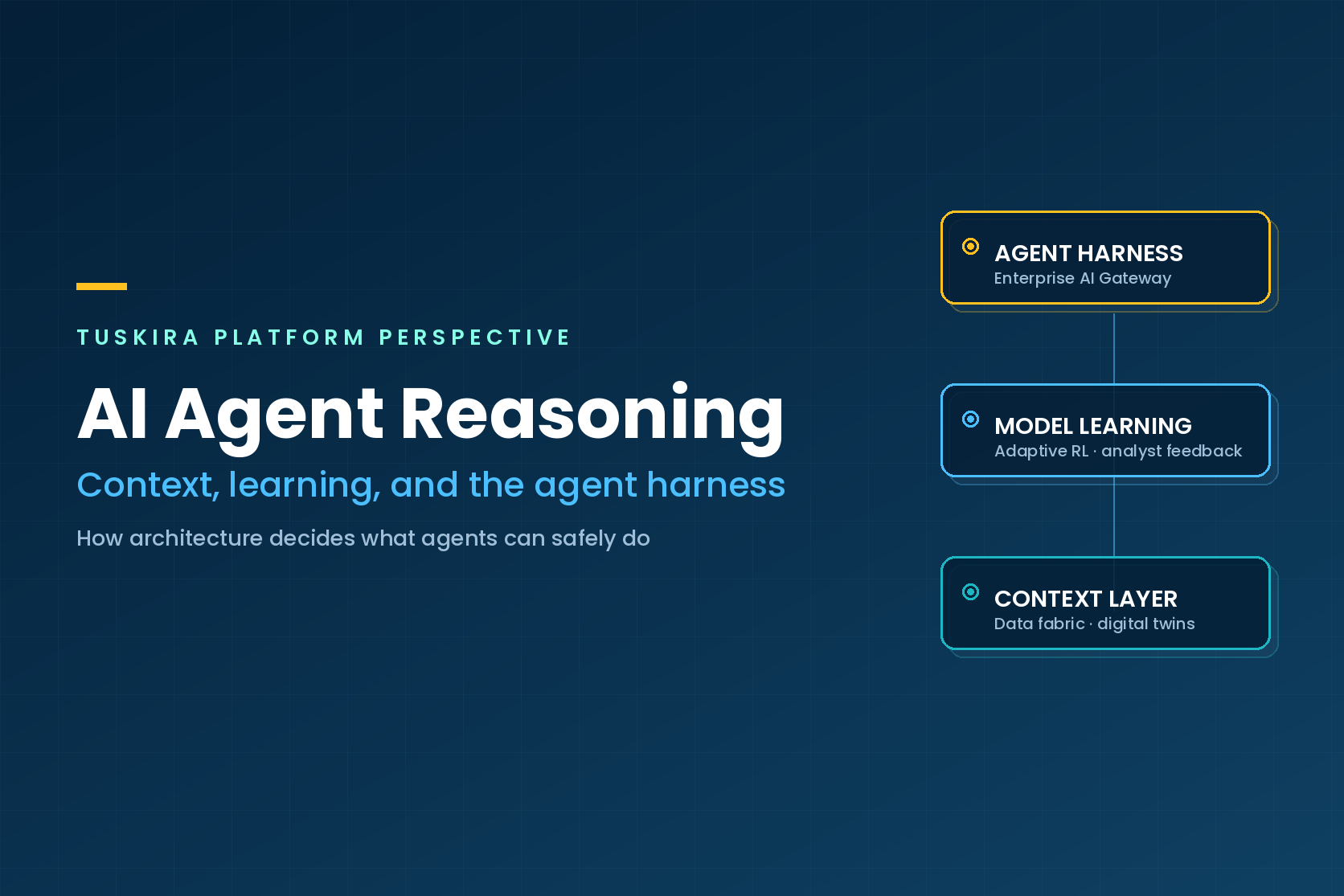 TUSKIRA PLATFORM PERSPECTIVE

AI Agent Reasoning

Context, learning, and the agent harness

How architecture decides what agents can safely do

AGENT HARNESS
Enterprise AI Gateway

MODEL LEARNING
Adaptive RL · analyst feedback

CONTEXT LAYER
Data fabric · digital twins